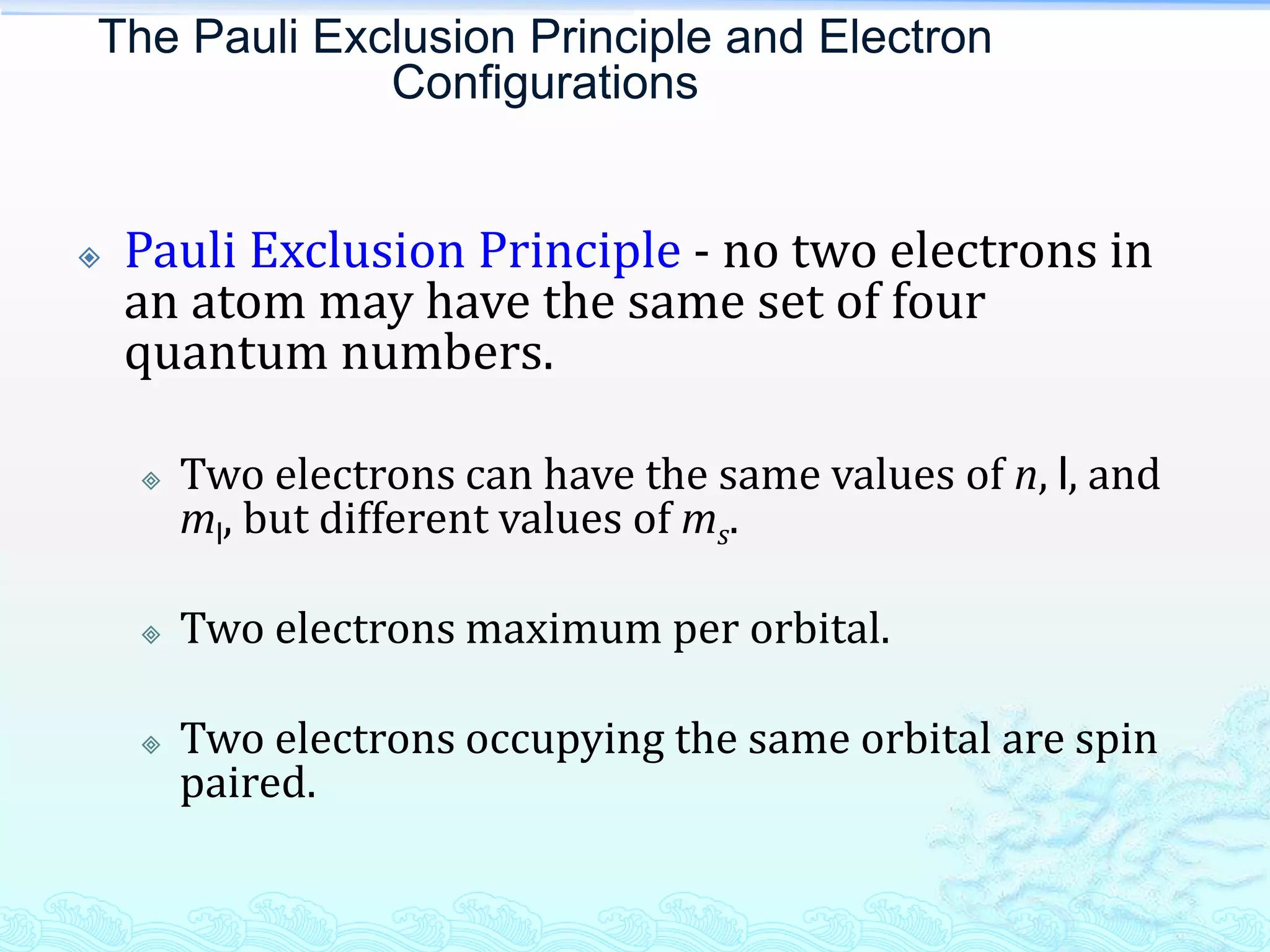 The Pauli Exclusion Principle and Electron Configurations

Pauli Exclusion Principle - no two electrons in an atom may have the same set of four quantum numbers.

Two electrons can have the same values of $n$, l, and $m_l$, but different values of $m_s$.

Two electrons maximum per orbital.

Two electrons occupying the same orbital are spin paired.